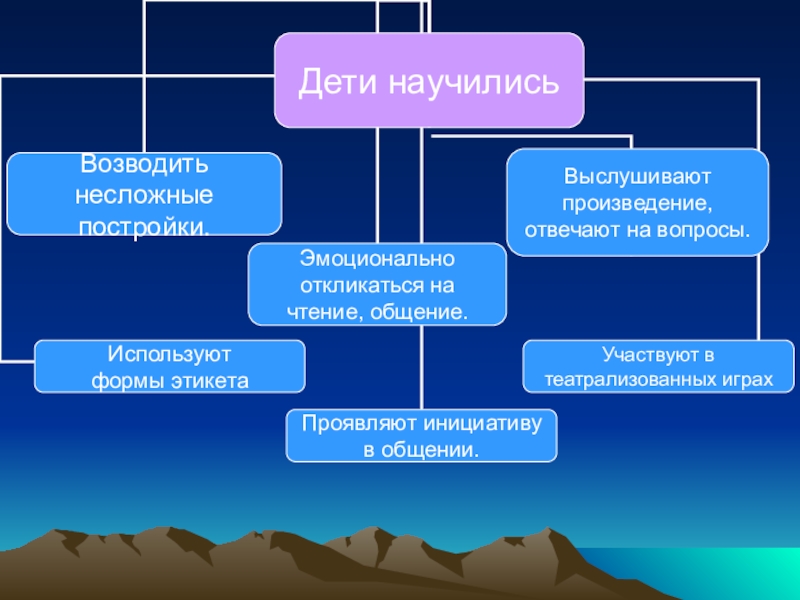 Дети научились

Возводить несложные постройки.

Выслушивают произведение, отвечают на вопросы.

Эмоционально откликаться на чтение, общение.

Используют формы этикета

Участвуют в театрализованных играх

Проявляют инициативу в общении.